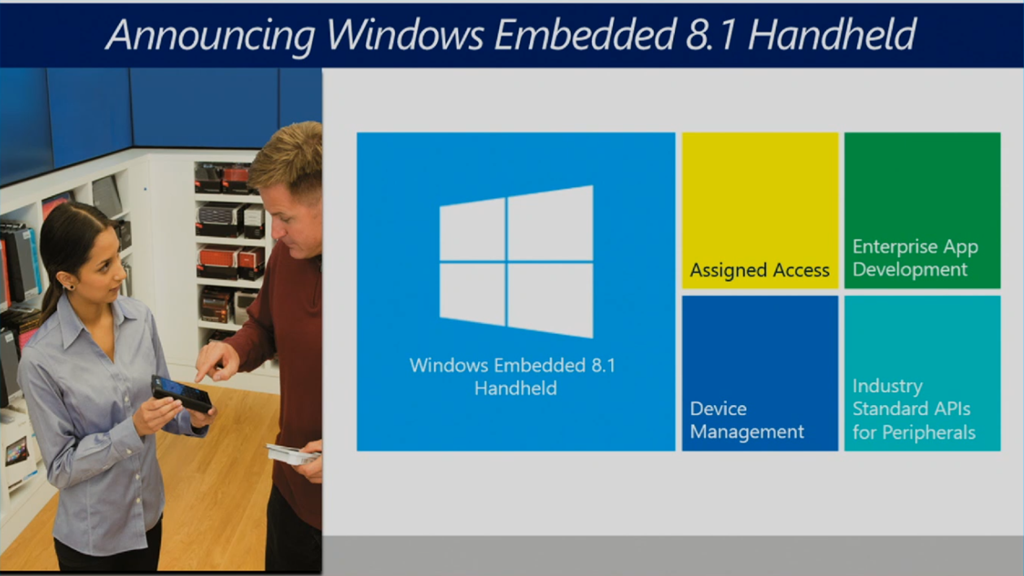 Announcing Windows Embedded 8.1 Handheld

Windows Embedded 8.1 Handheld

Assigned Access

Enterprise App Development

Device Management

Industry Standard APIs for Peripherals